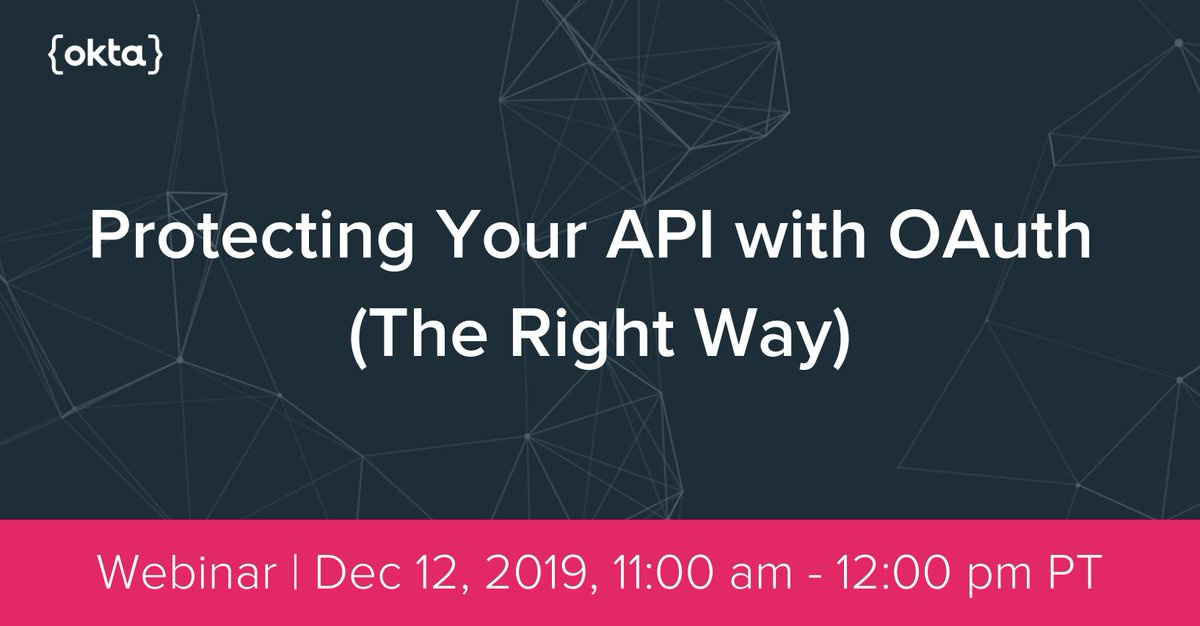 {okta}

Protecting Your API with OAuth (The Right Way)

Webinar | Dec 12, 2019, 11:00 am - 12:00 pm PT